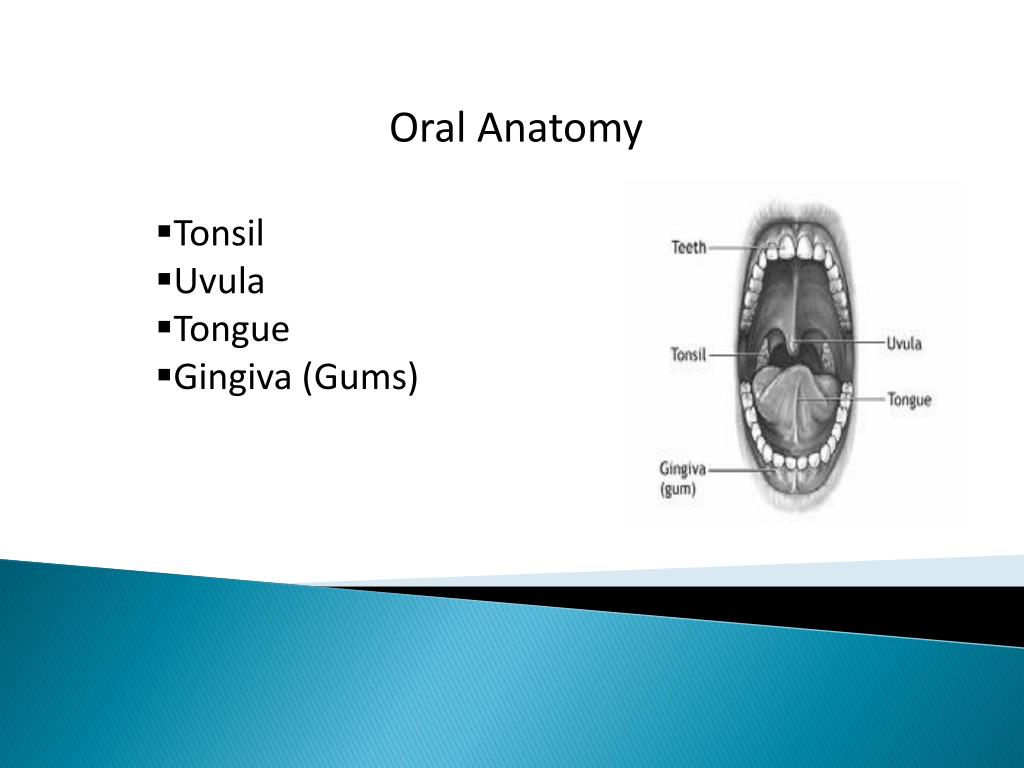 Oral Anatomy

▪Tonsil
▪Uvula
▪Tongue
▪Gingiva (Gums)

Teeth
Tonsil
Uvula
Tongue
Gingiva
(gum)